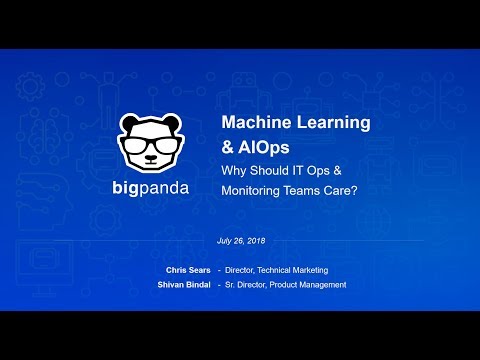 bigpanda

Machine Learning & AIOps

Why Should IT Ops & Monitoring Teams Care?

July 26, 2018

Chris Sears - Director, Technical Marketing
Shivan Bindal - Sr. Director, Product Management